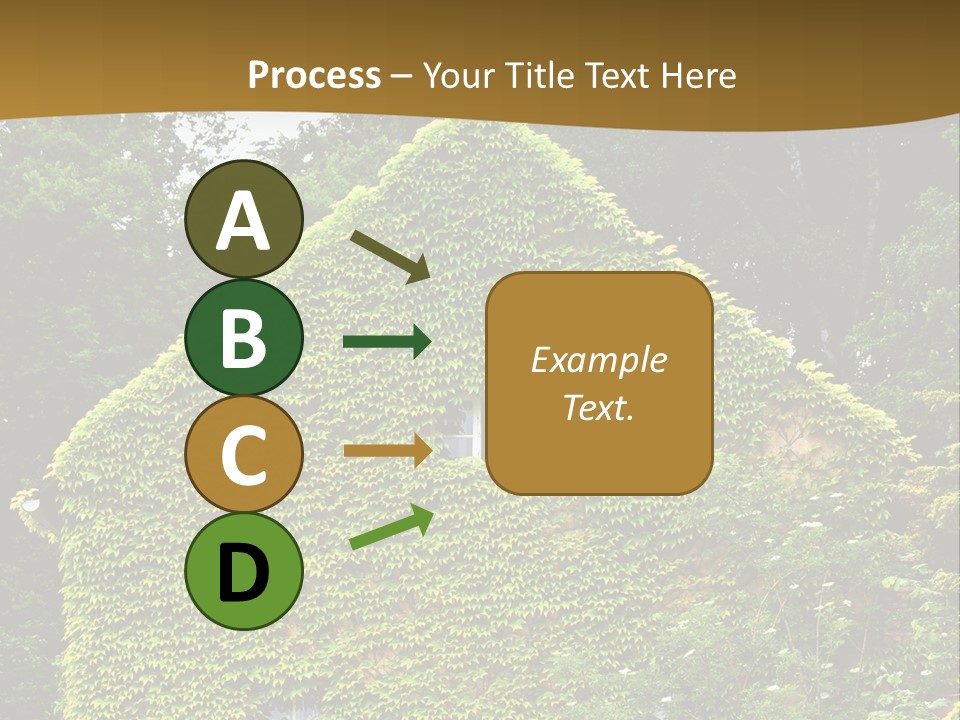 Process – Your Title Text Here

A

B

C

D

Example Text.